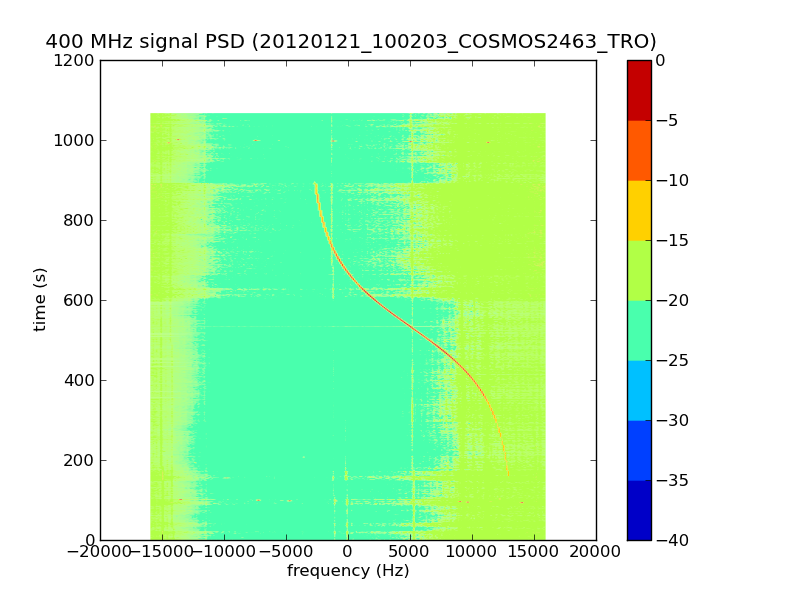 400 MHz signal PSD (20120121_100203_COSMOS2463_TRO)

1200
1000
800
600
400
200
0

time (s)

−20000 −15000 −10000 −5000 0 5000 10000 15000 20000

frequency (Hz)

0
−5
−10
−15
−20
−25
−30
−35
−40